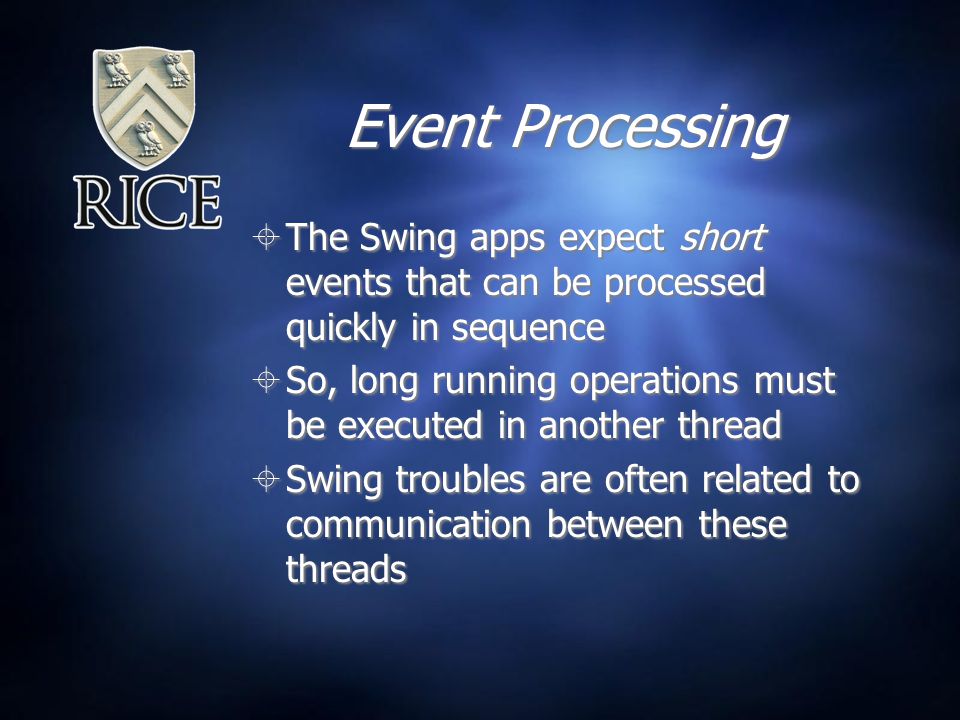 RICE

Event Processing

The Swing apps expect short events that can be processed quickly in sequence

So, long running operations must be executed in another thread

Swing troubles are often related to communication between these threads